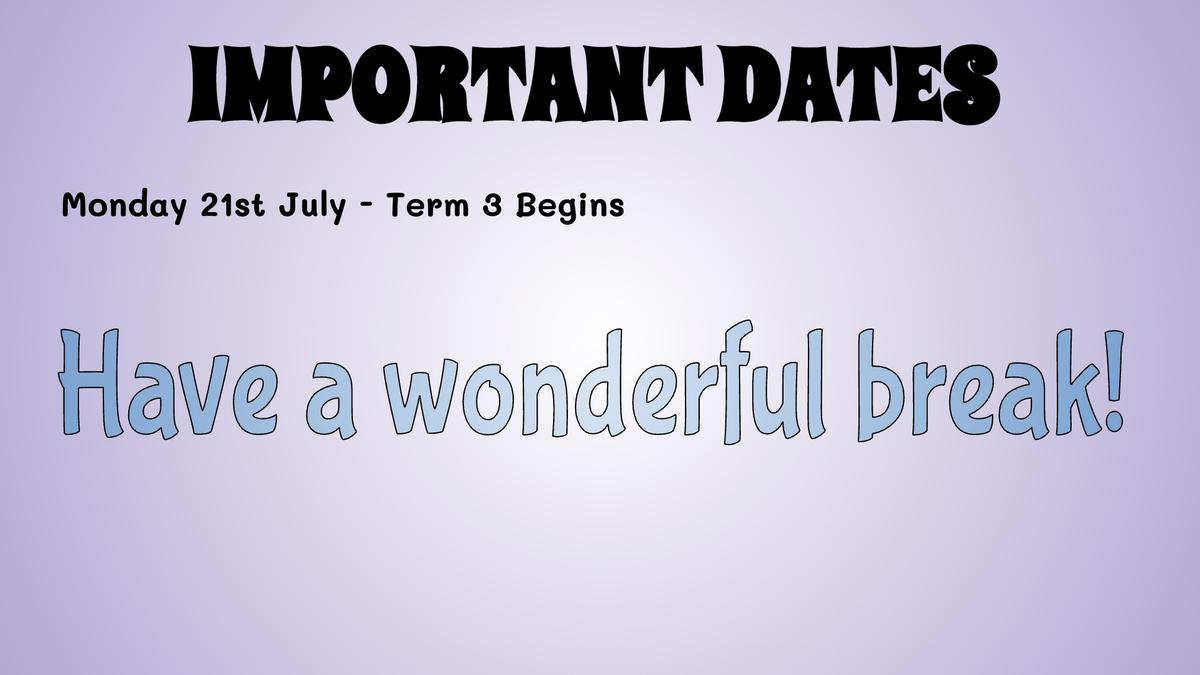 IMPORTANT DATES

Monday 21st July - Term 3 Begins

Have a wonderful break!